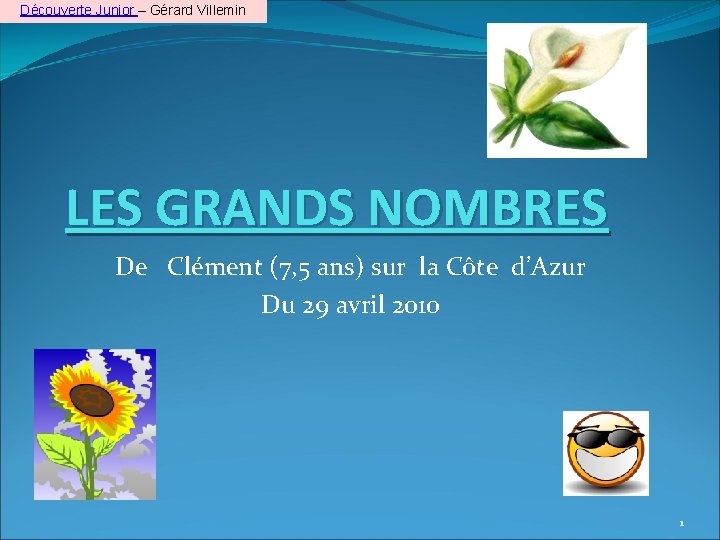 Découverte Junior – Gérard Villemin

LES GRANDS NOMBRES

De Clément (7,5 ans) sur la Côte d'Azur

Du 29 avril 2010

1